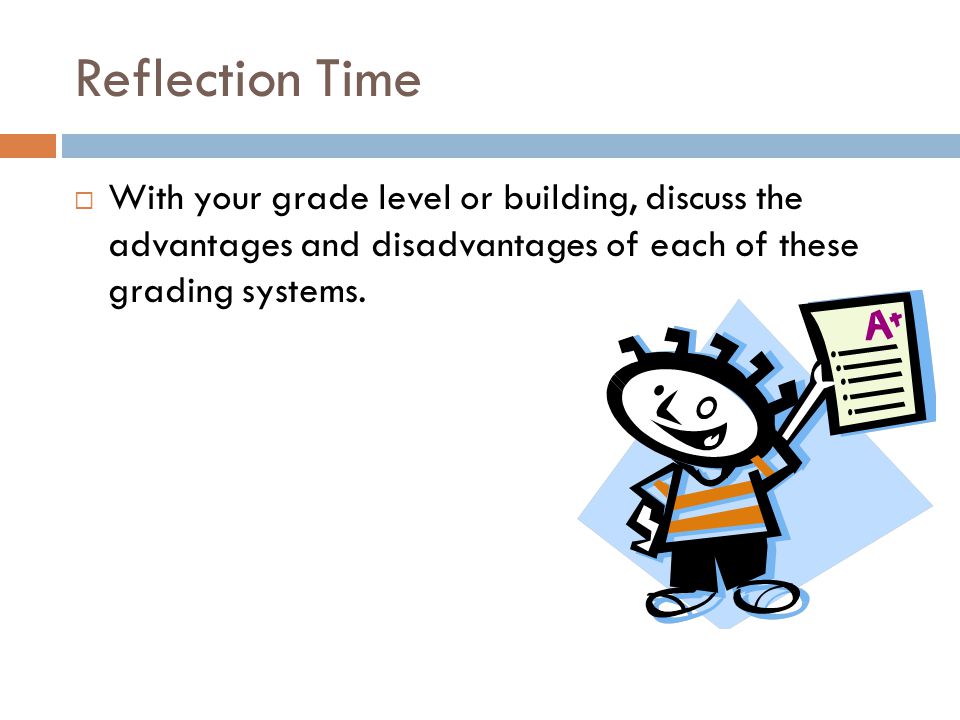 Reflection Time

□ With your grade level or building, discuss the advantages and disadvantages of each of these grading systems.

A+